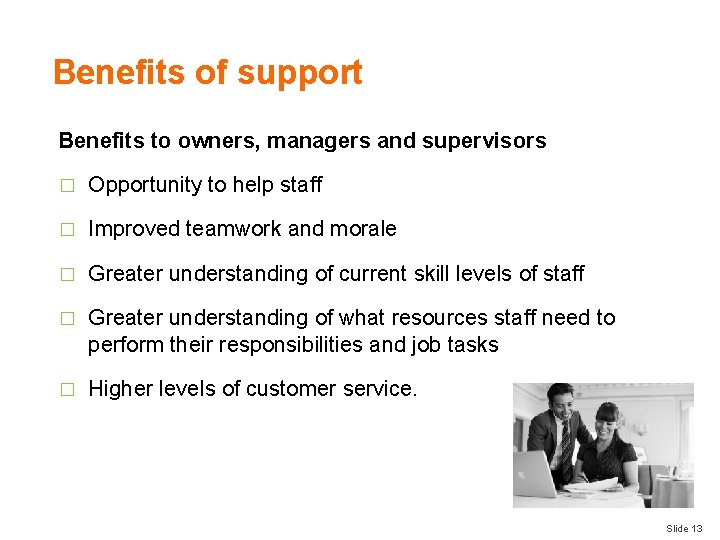 Benefits of support

Benefits to owners, managers and supervisors

□ Opportunity to help staff

□ Improved teamwork and morale

□ Greater understanding of current skill levels of staff

□ Greater understanding of what resources staff need to perform their responsibilities and job tasks

□ Higher levels of customer service.

Slide 13